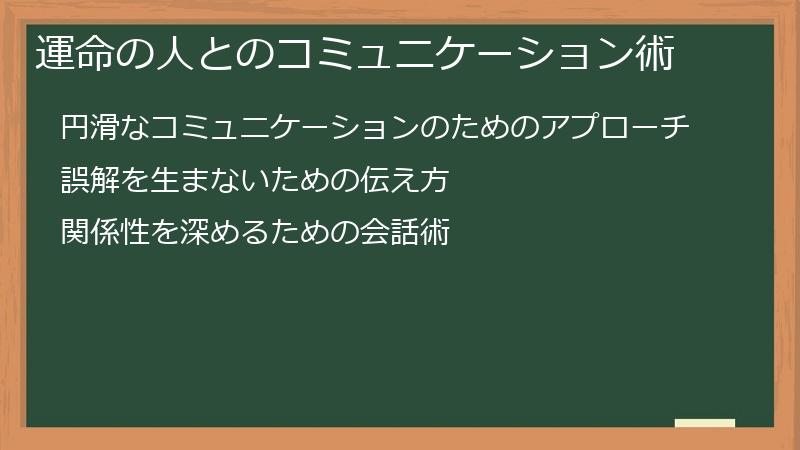 運命の人とのコミュニケーション術

円滑なコミュニケーションのためのアプローチ

誤解を生まないための伝え方

関係性を深めるための会話術